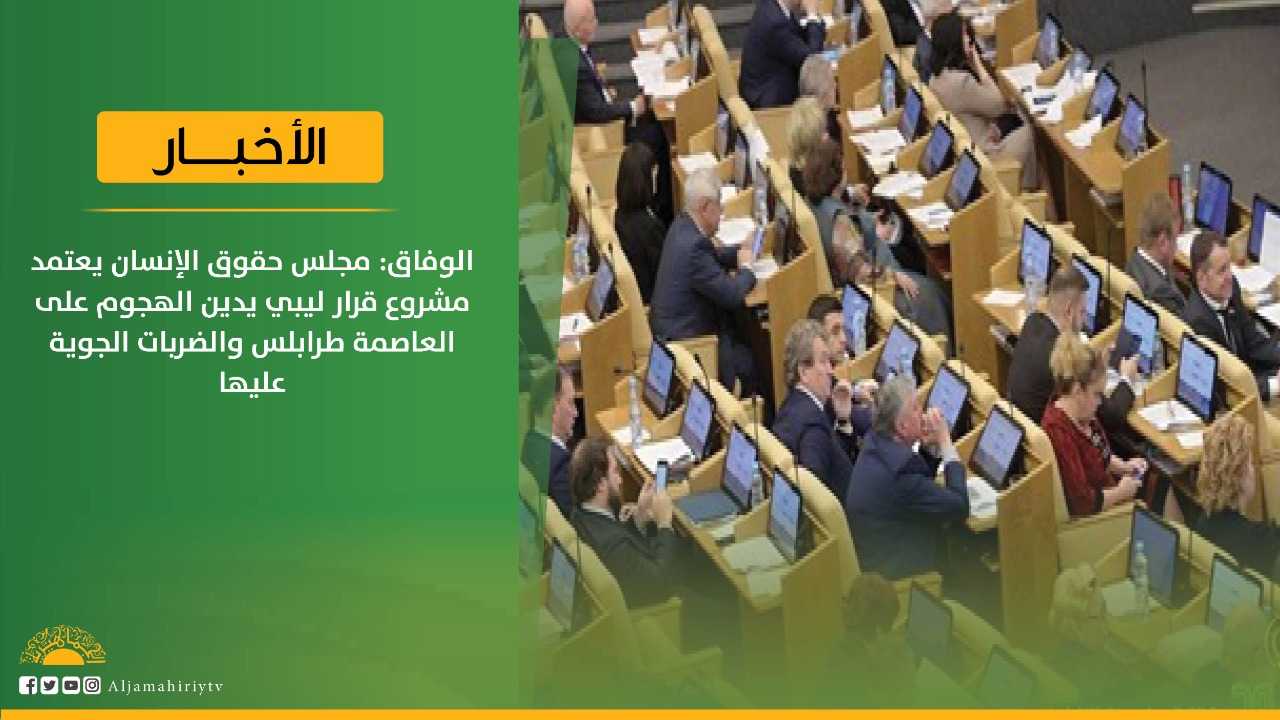 الأخبـــار

الوفاق: مجلس حقوق الإنسان يعتمد مشروع قرار ليبي يدين الهجوم على العاصمة طرابلس والضربات الجوية عليها

Aljamahiriytv